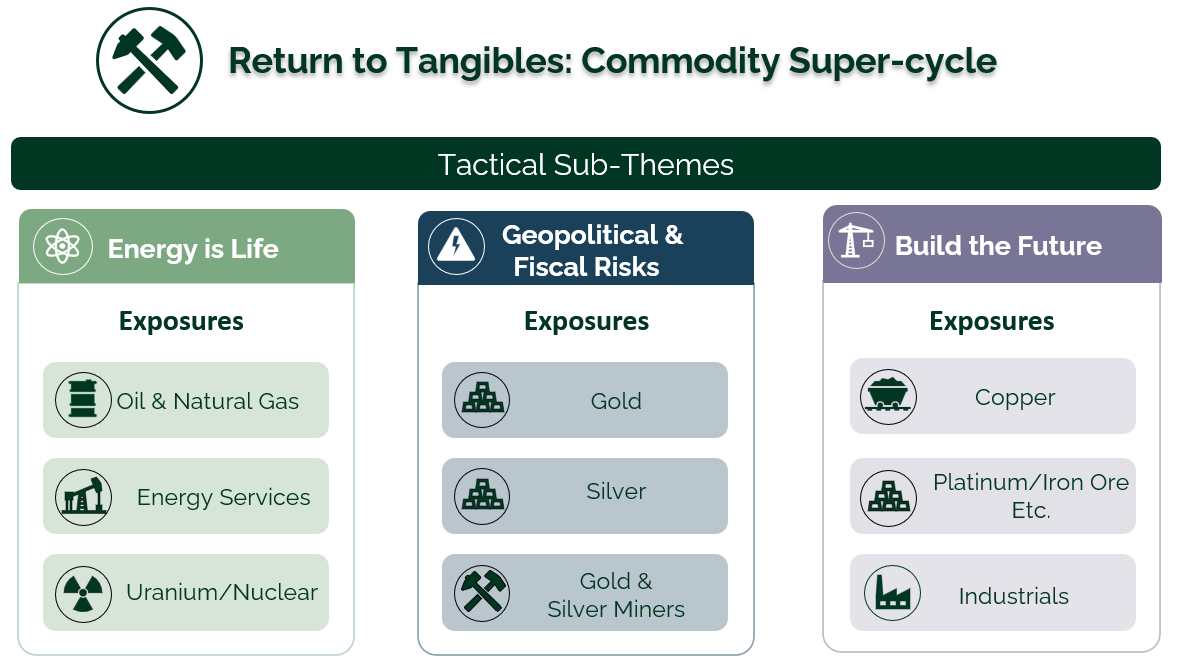 Return to Tangibles: Commodity Super-cycle

Tactical Sub-Themes

Energy is Life

Exposures

Oil & Natural Gas

Energy Services

Uranium/Nuclear

Geopolitical & Fiscal Risks

Exposures

Gold

Silver

Gold & Silver Miners

Build the Future

Exposures

Copper

Platinum/Iron Ore Etc.

Industrials